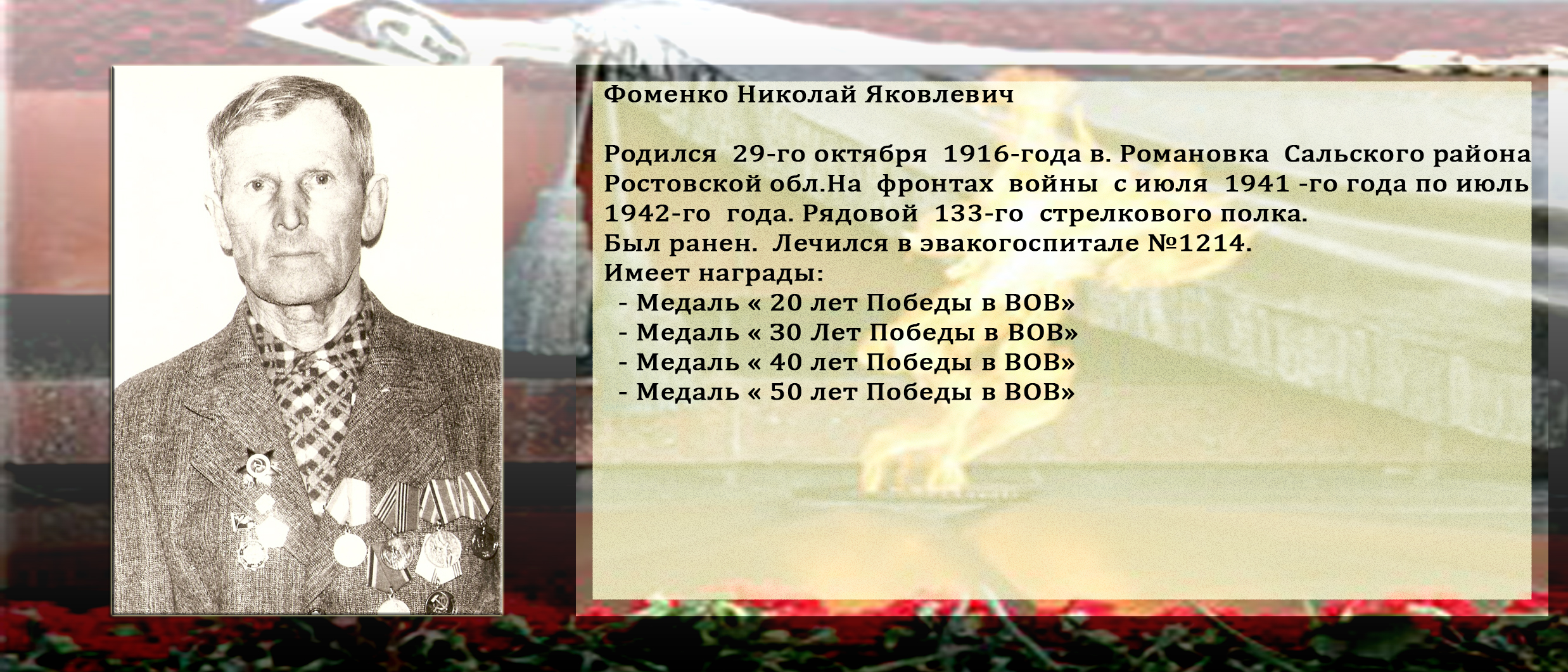 Фоменко Николай Яковлевич

Родился 29-го октября 1916-года в. Романовка Сальского района Ростовской обл.На фронтах войны с июля 1941 -го года по июль 1942-го года. Рядовой 133-го стрелкового полка.
Был ранен. Лечился в эвакогоспитале №1214.
Имеет награды:
- Медаль « 20 лет Победы в ВОВ»
- Медаль « 30 Лет Победы в ВОВ»
- Медаль « 40 лет Победы в ВОВ»
- Медаль « 50 лет Победы в ВОВ»